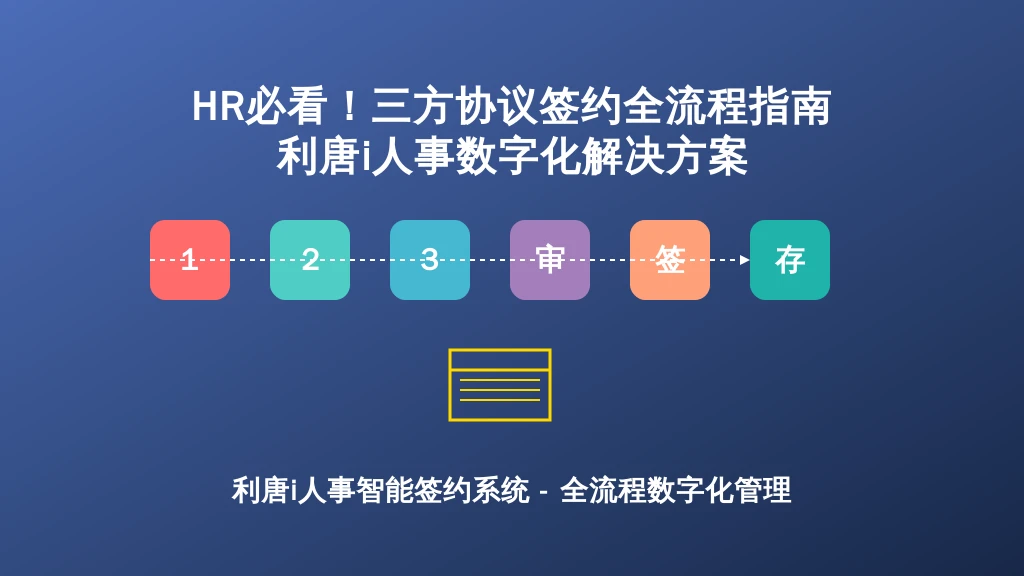 HR必看！三方协议签约全流程指南
利唐i人事数字化解决方案

1
2
3
审
签
存

利唐i人事智能签约系统 - 全流程数字化管理